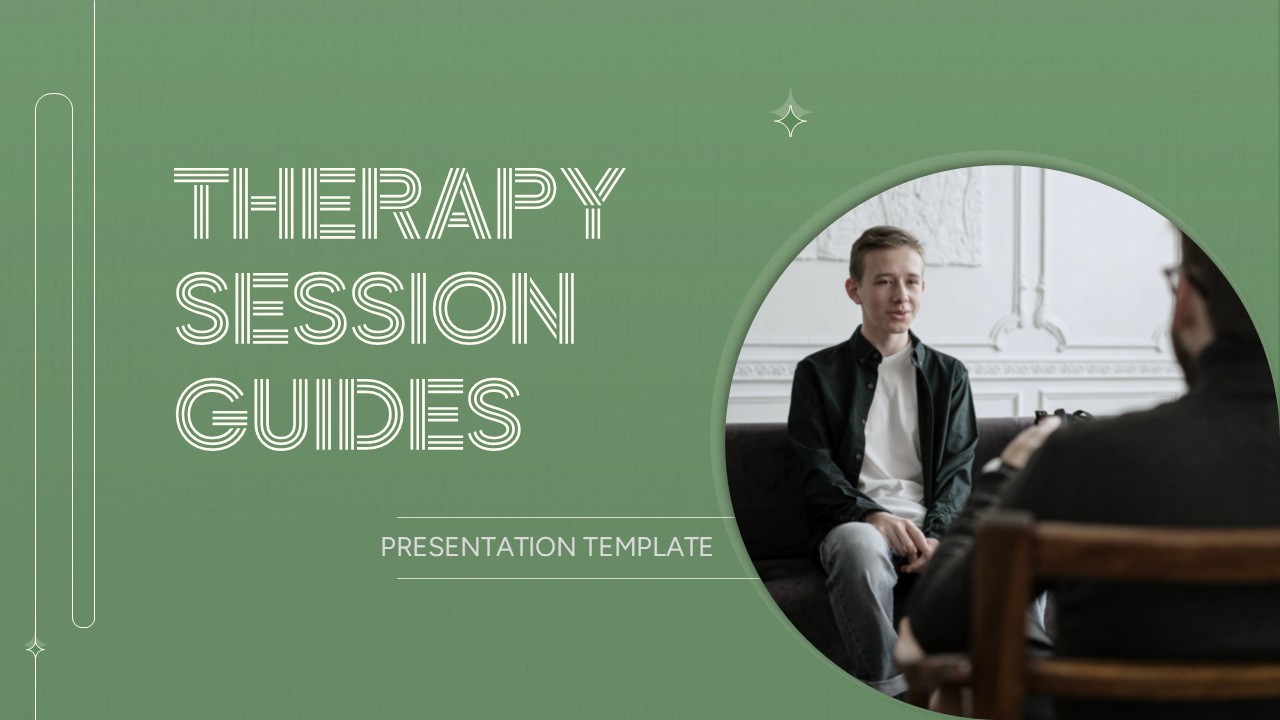 THERAPY SESSION GUIDES

PRESENTATION TEMPLATE